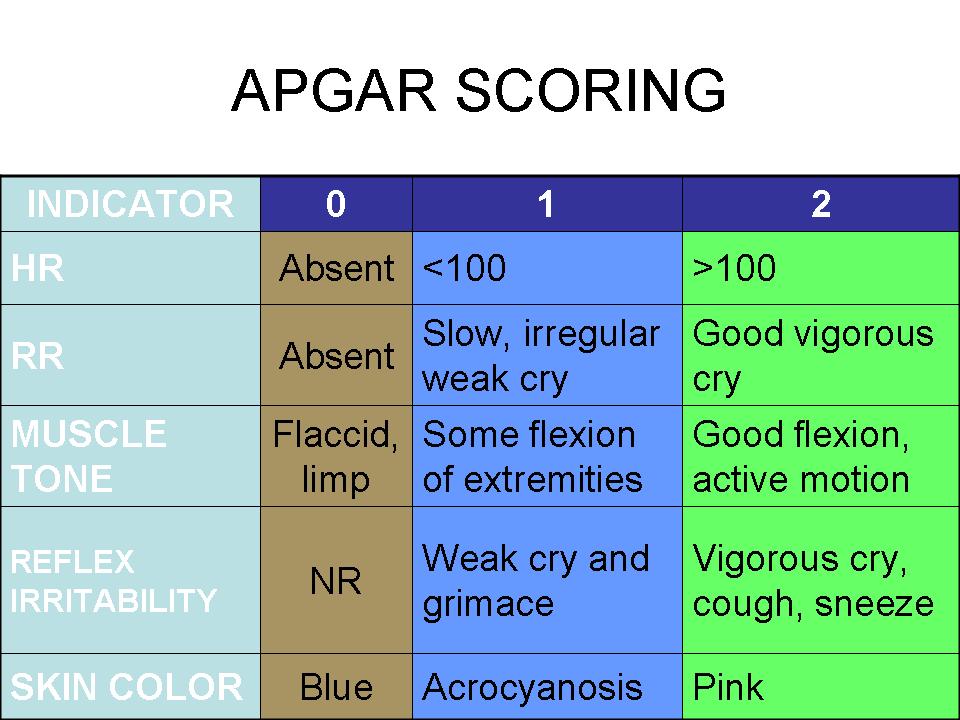 APGAR SCORING

| INDICATOR | 0 | 1 | 2 |
|---|---|---|---|
| HR | Absent | <100 | >100 |
| RR | Absent | Slow, irregular weak cry | Good vigorous cry |
| MUSCLE TONE | Flaccid, limp | Some flexion of extremities | Good flexion, active motion |
| REFLEX IRRITABILITY | NR | Weak cry and grimace | Vigorous cry, cough, sneeze |
| SKIN COLOR | Blue | Acrocyanosis | Pink |